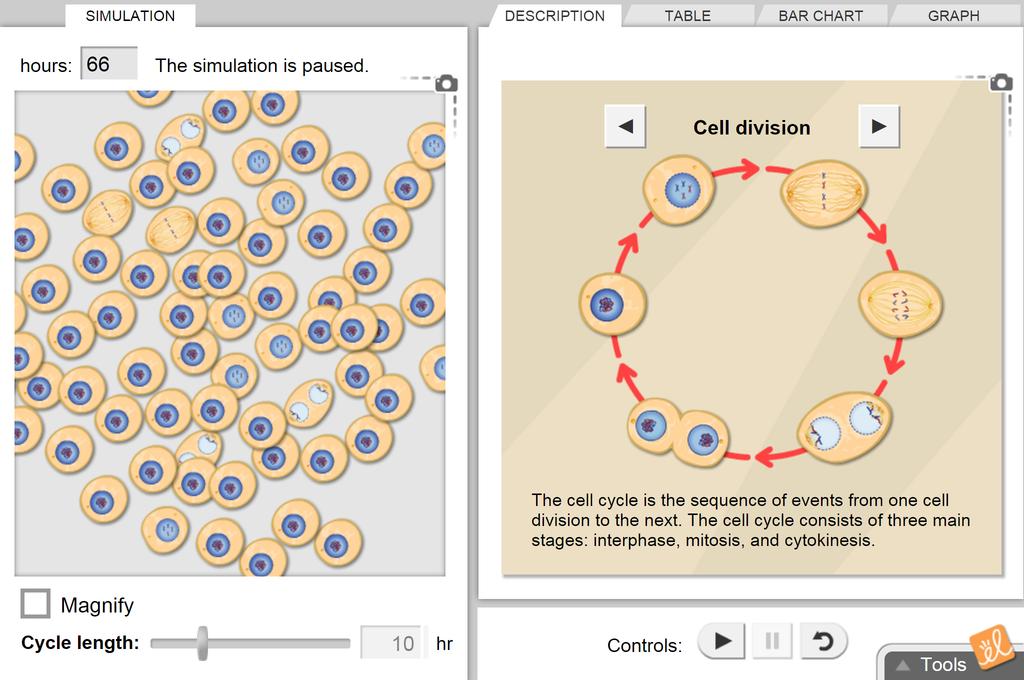 SIMULATION

hours: 66 The simulation is paused.

Magnify

Cycle length: 10 hr

DESCRIPTION TABLE BAR CHART GRAPH

Cell division

The cell cycle is the sequence of events from one cell division to the next. The cell cycle consists of three main stages: interphase, mitosis, and cytokinesis.

Controls:

Tools